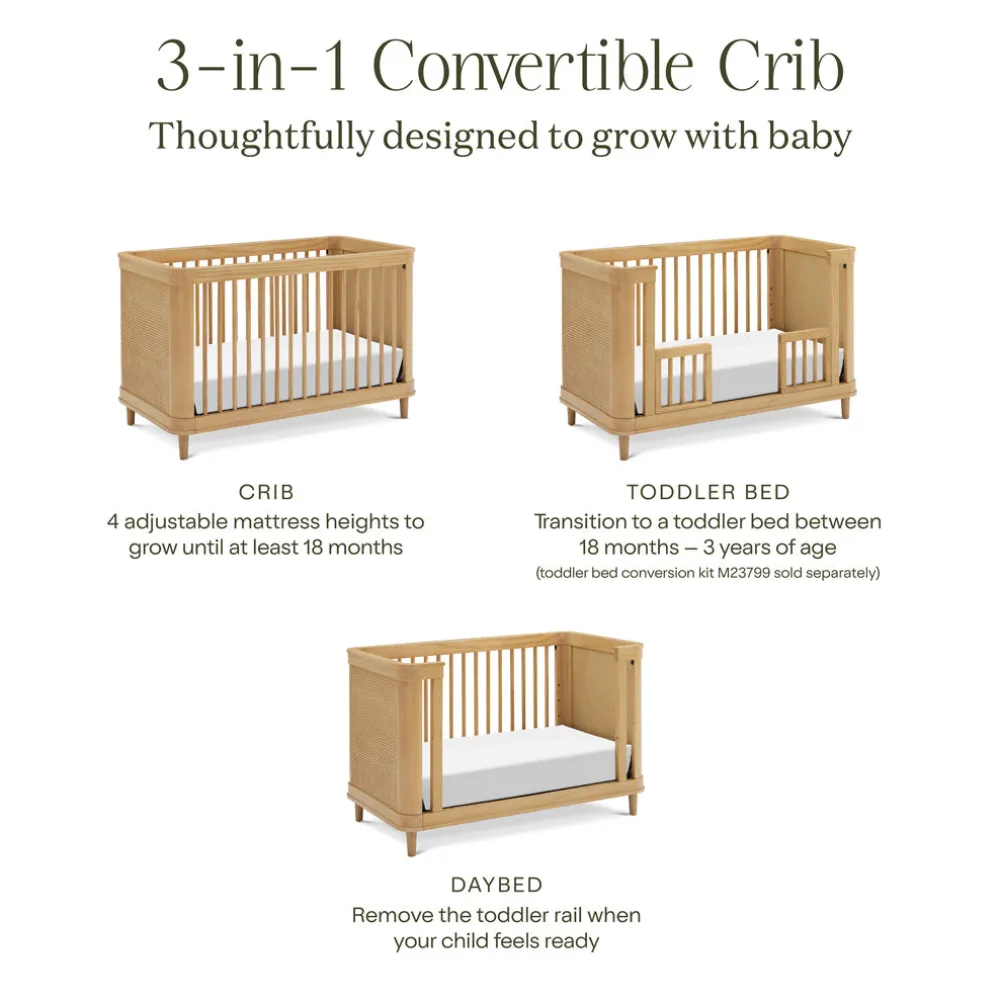 3-in-1 Convertible Crib
Thoughtfully designed to grow with baby

CRIB
4 adjustable mattress heights to grow until at least 18 months

TODDLER BED
Transition to a toddler bed between 18 months – 3 years of age
(toddler bed conversion kit M23799 sold separately)

DAYBED
Remove the toddler rail when your child feels ready